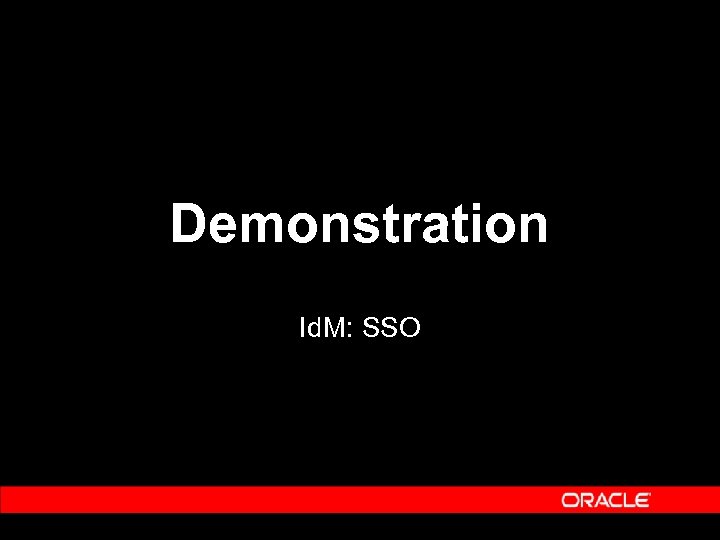 Demonstration

IdM: SSO

ORACLE